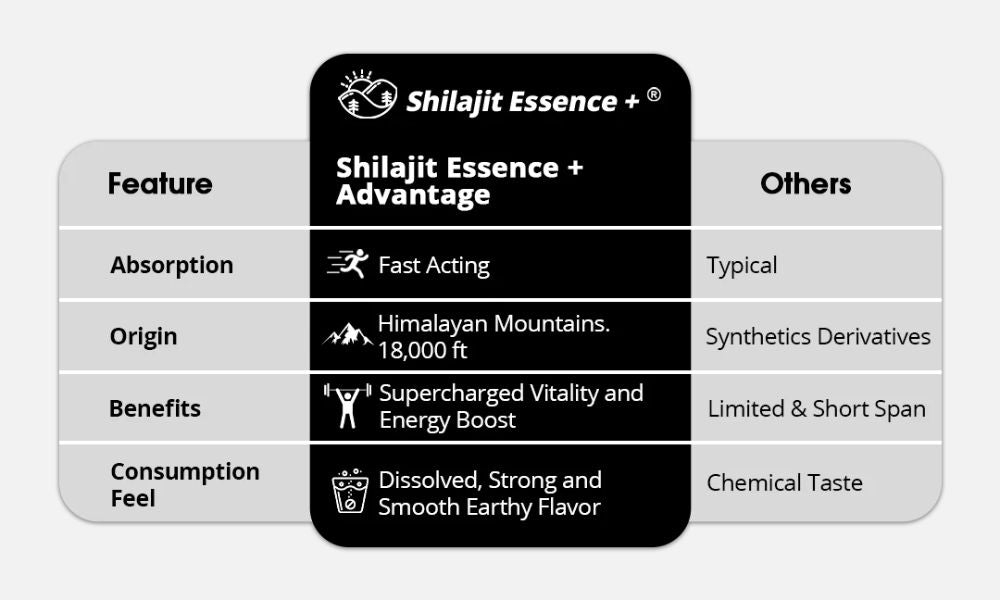 Shilajit Essence + ®

| Feature | Shilajit Essence + Advantage | Others |
|---|---|---|
| Absorption | Fast Acting | Typical |
| Origin | Himalayan Mountains. 18,000 ft | Synthetics Derivatives |
| Benefits | Supercharged Vitality and Energy Boost | Limited & Short Span |
| Consumption Feel | Dissolved, Strong and Smooth Earthy Flavor | Chemical Taste |